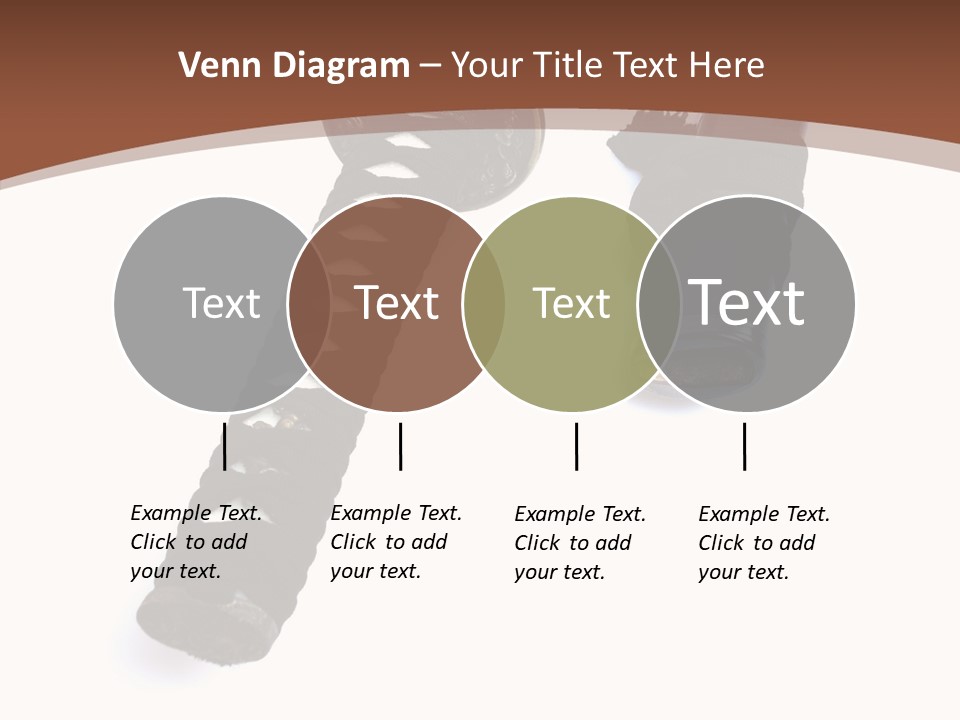 Venn Diagram – Your Title Text Here

Text

Text

Text

Text

Example Text. Click to add your text.

Example Text. Click to add your text.

Example Text. Click to add your text.

Example Text. Click to add your text.